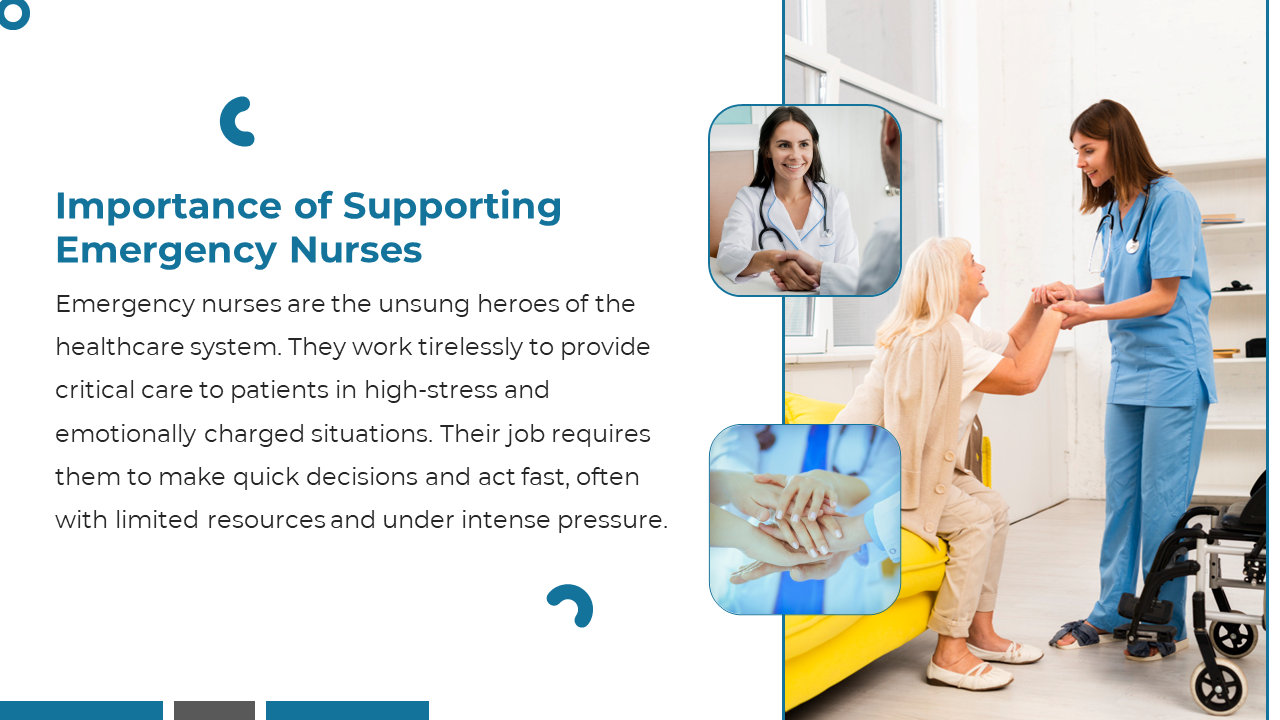 Importance of Supporting Emergency Nurses

Emergency nurses are the unsung heroes of the healthcare system. They work tirelessly to provide critical care to patients in high-stress and emotionally charged situations. Their job requires them to make quick decisions and act fast, often with limited resources and under intense pressure.